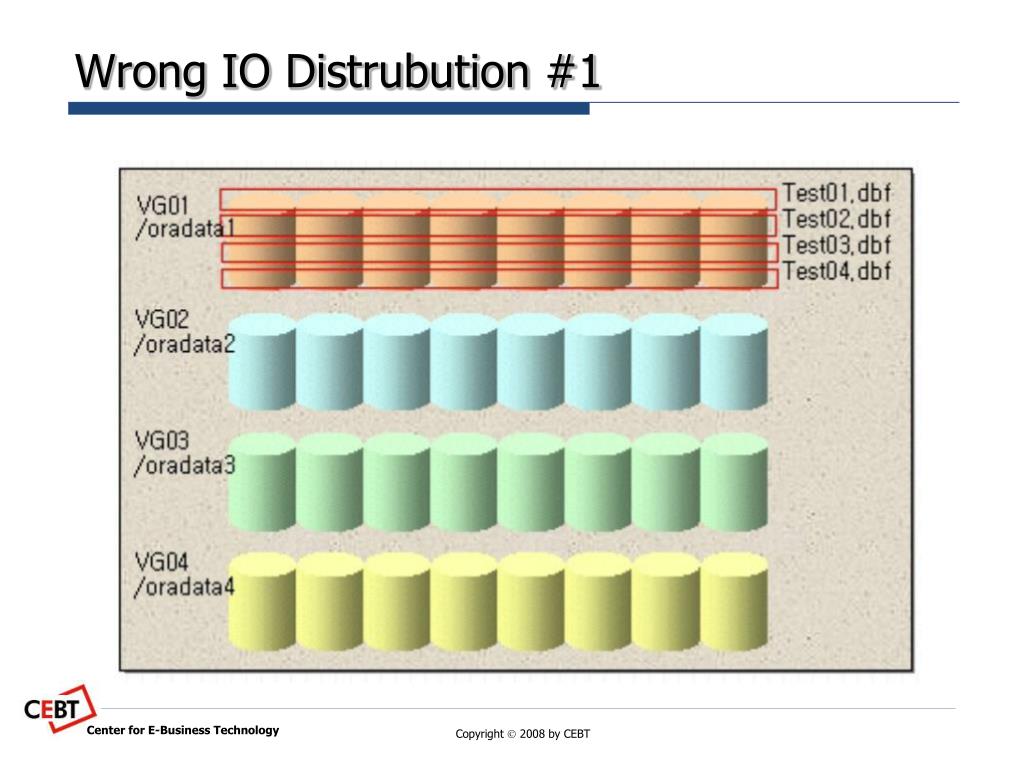 Wrong IO Distrubution #1

VG01
/oradata1

Test01.dbf
Test02.dbf
Test03.dbf
Test04.dbf

VG02
/oradata2

VG03
/oradata3

VG04
/oradata4

CEBT
Center for E-Business Technology

Copyright © 2008 by CEBT